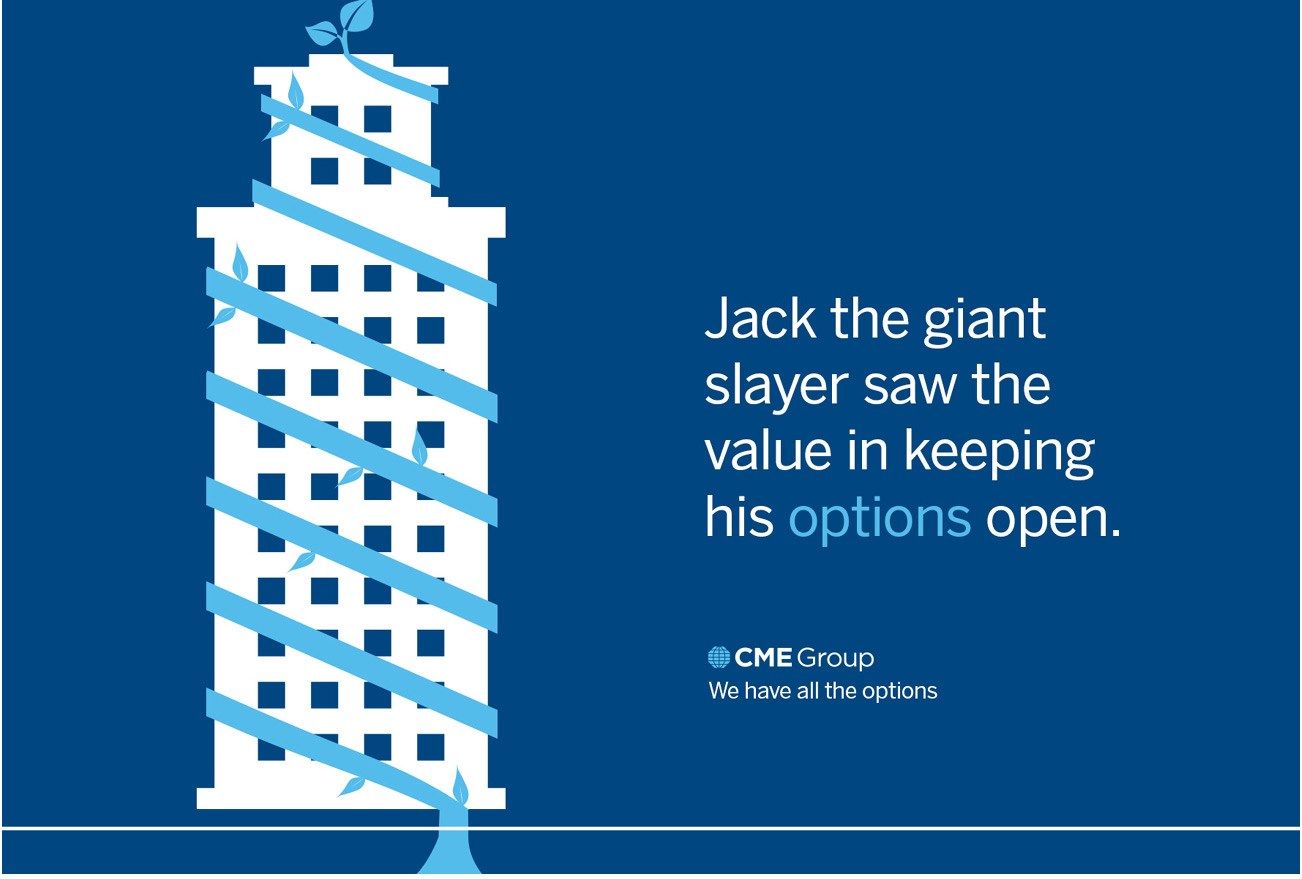 Jack the giant slayer saw the value in keeping his options open.

CME Group
We have all the options